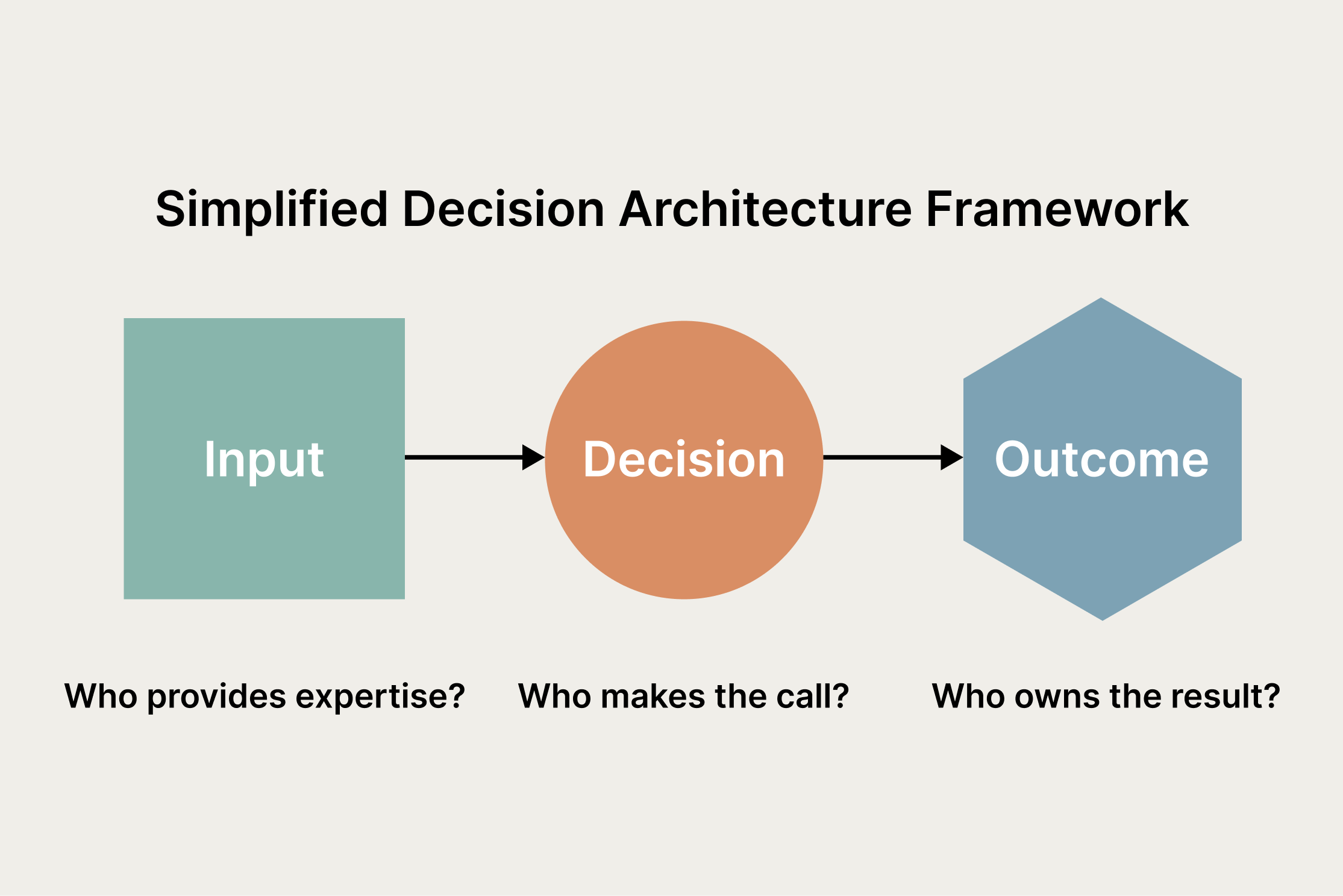 Simplified Decision Architecture Framework

Input

Decision

Outcome

Who provides expertise?

Who makes the call?

Who owns the result?